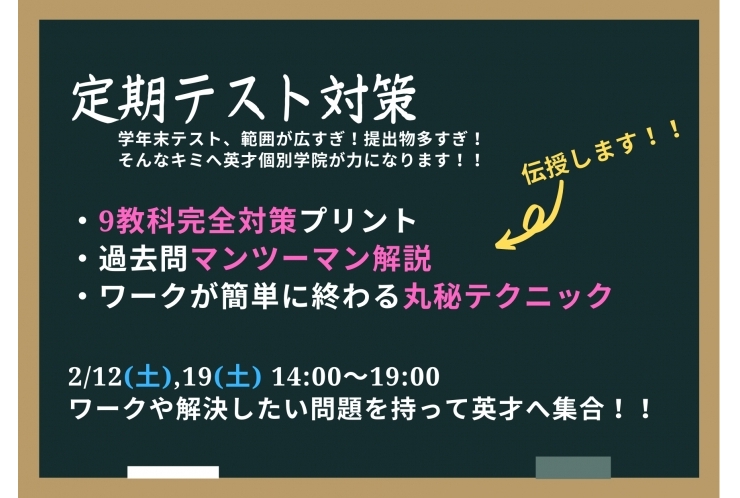 定期テスト対策

学年末テスト、範囲が広すぎ！提出物多すぎ！
そんなキミへ英才個別学院が力になります！！

伝授します！！

・9教科完全対策プリント
・過去問マンツーマン解説
・ワークが簡単に終わる丸秘テクニック

2/12(土),19(土) 14:00〜19:00
ワークや解決したい問題を持って英才へ集合！！